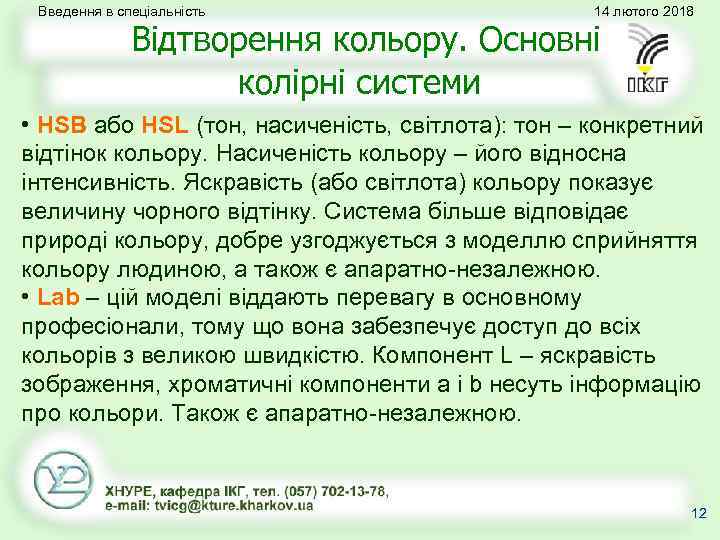 Введення в спеціальність

14 лютого 2018

Відтворення кольору. Основні колірні системи

ІКГ

• HSB або HSL (тон, насиченість, світлота): тон – конкретний відтінок кольору. Насиченість кольору – його відносна інтенсивність. Яскравість (або світлота) кольору показує величину чорного відтінку. Система більше відповідає природі кольору, добре узгоджується з моделлю сприйняття кольору людиною, а також є апаратно-незалежною.
• Lab – цій моделі віддають перевагу в основному професіонали, тому що вона забезпечує доступ до всіх кольорів з великою швидкістю. Компонент L – яскравість зображення, хроматичні компоненти a і b несуть інформацію про кольори. Також є апаратно-незалежною.

ХНУРЕ, кафедра ІКГ, тел. (057) 702-13-78, e-mail: tvicg@kture.kharkov.ua

12